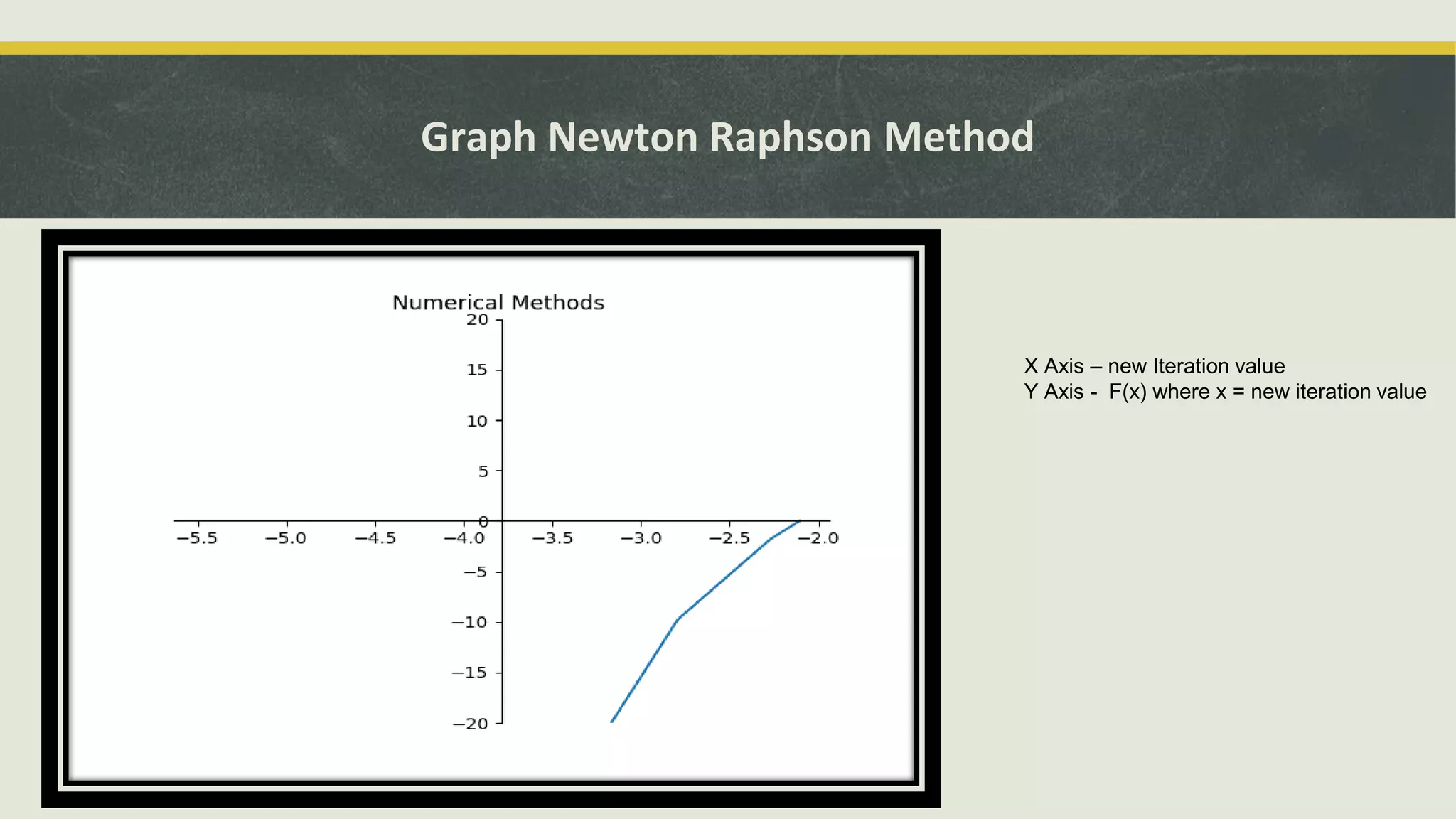 Graph Newton Raphson Method

Numerical Methods

20
15
10
5
0
−5
−10
−15
−20

−5.5 −5.0 −4.5 −4.0 −3.5 −3.0 −2.5 −2.0

X Axis – new Iteration value
Y Axis - F(x) where x = new iteration value